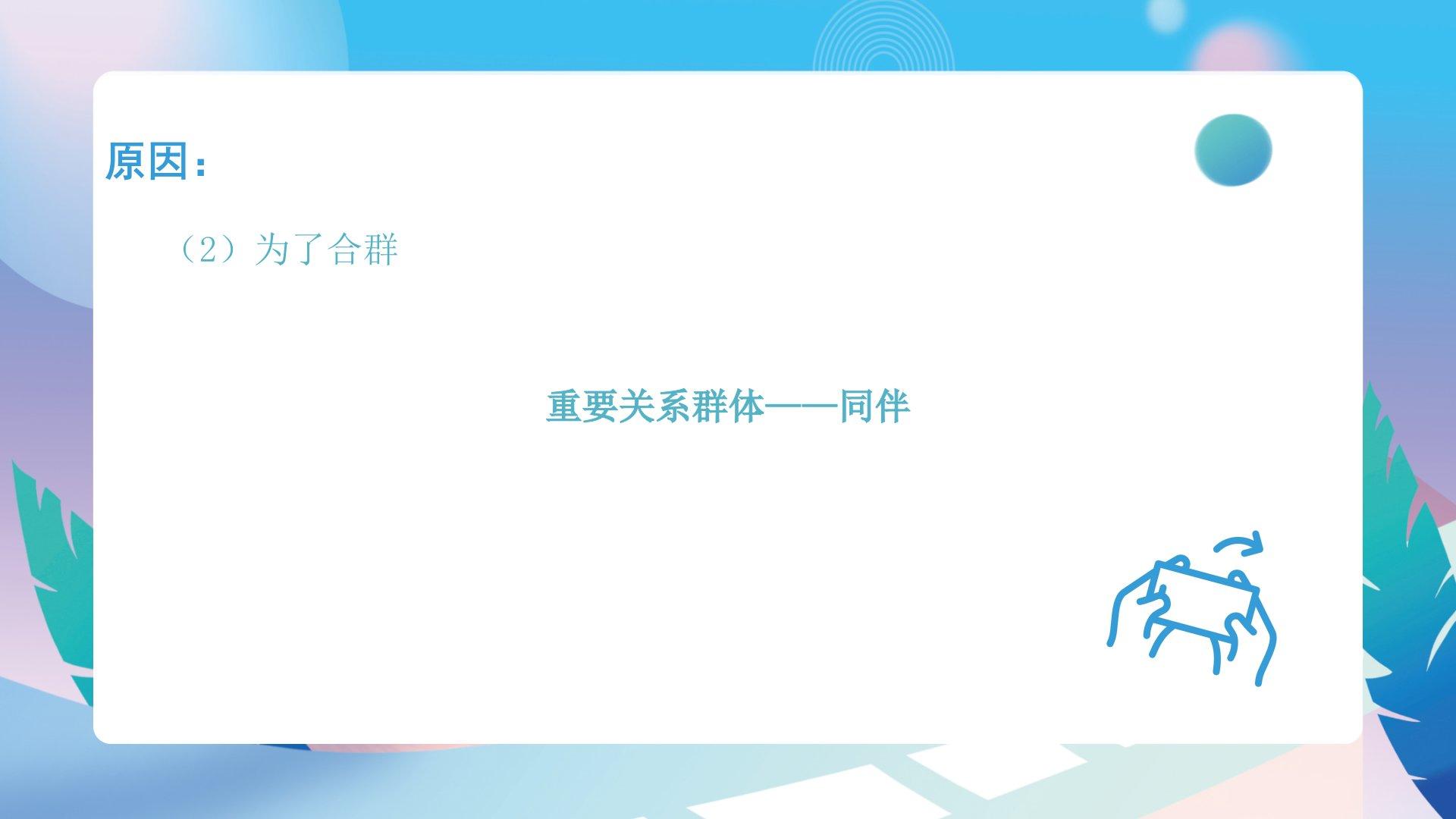 原因：

（2）为了合群

重要关系群体——同伴